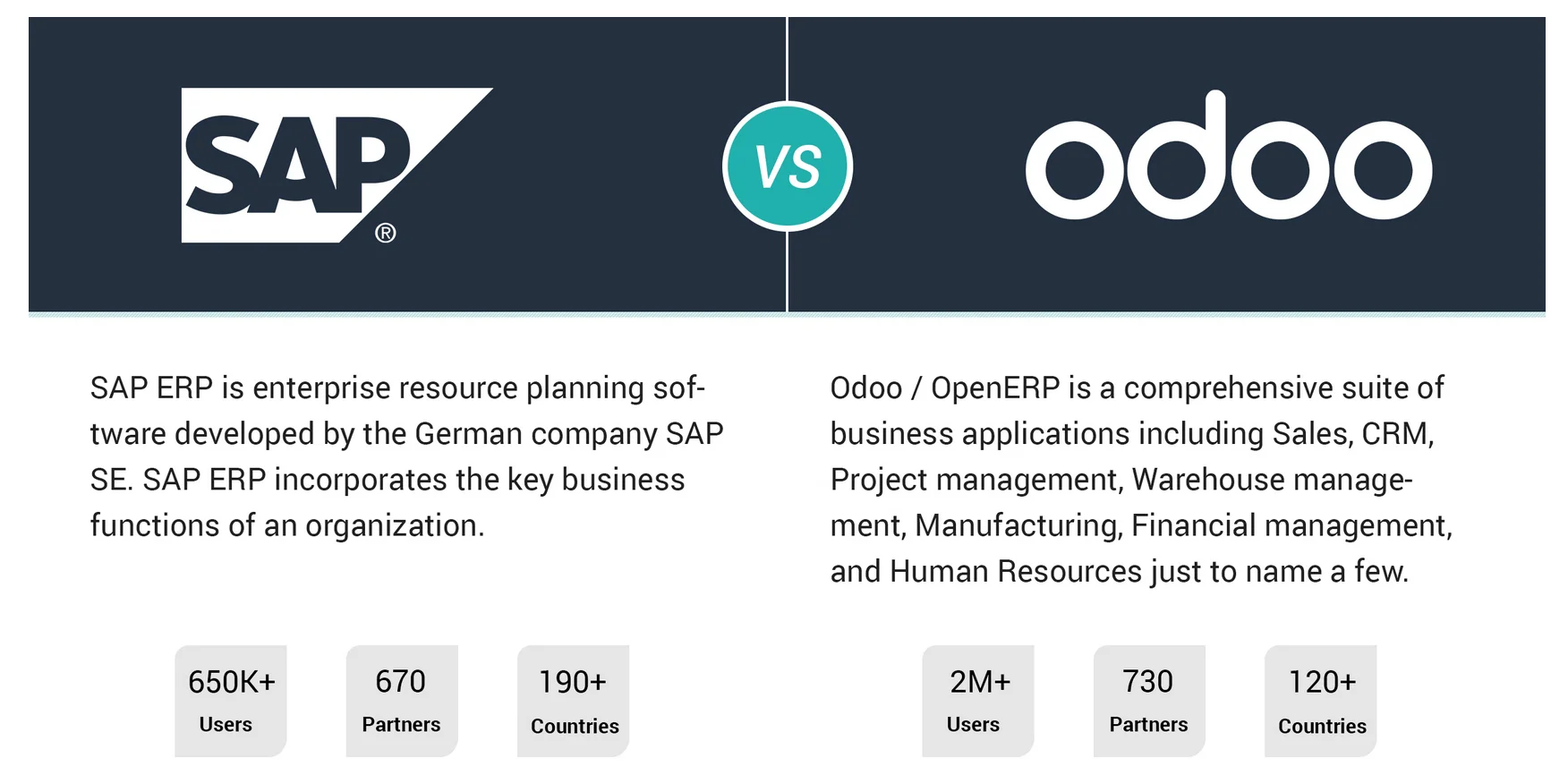 SAP®

VS

odoo

SAP ERP is enterprise resource planning software developed by the German company SAP SE. SAP ERP incorporates the key business functions of an organization.

650K+
Users

670
Partners

190+
Countries

Odoo / OpenERP is a comprehensive suite of business applications including Sales, CRM, Project management, Warehouse management, Manufacturing, Financial management, and Human Resources just to name a few.

2M+
Users

730
Partners

120+
Countries